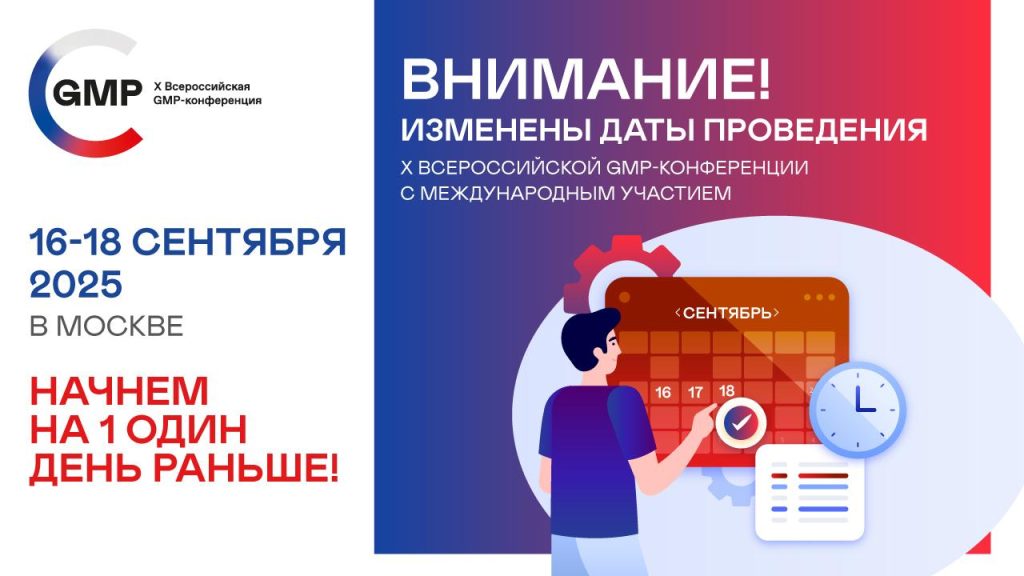 GMP X Всероссийская GMP-конференция

16-18 СЕНТЯБРЯ 2025
В МОСКВЕ

НАЧНЕМ НА 1 ОДИН ДЕНЬ РАНЬШЕ!

ВНИМАНИЕ!
ИЗМЕНЕНЫ ДАТЫ ПРОВЕДЕНИЯ
X ВСЕРОССИЙСКОЙ GMP-КОНФЕРЕНЦИИ С МЕЖДУНАРОДНЫМ УЧАСТИЕМ

‹СЕНТЯБРЬ›
16 17 18